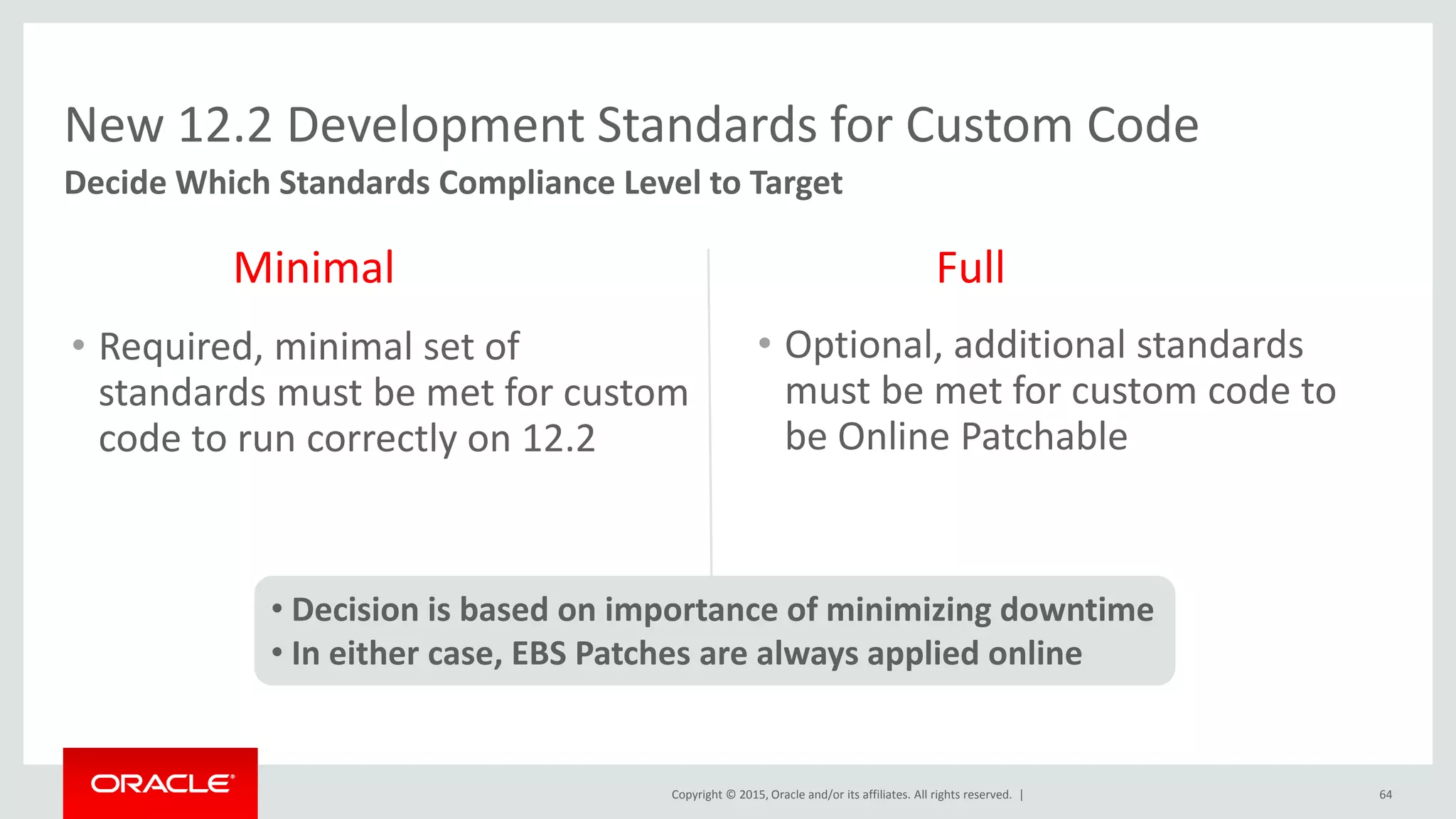 New 12.2 Development Standards for Custom Code
Decide Which Standards Compliance Level to Target

Minimal

• Required, minimal set of standards must be met for custom code to run correctly on 12.2

Full

• Optional, additional standards must be met for custom code to be Online Patchable

• Decision is based on importance of minimizing downtime
• In either case, EBS Patches are always applied online

ORACLE

Copyright © 2015, Oracle and/or its affiliates. All rights reserved. |

64